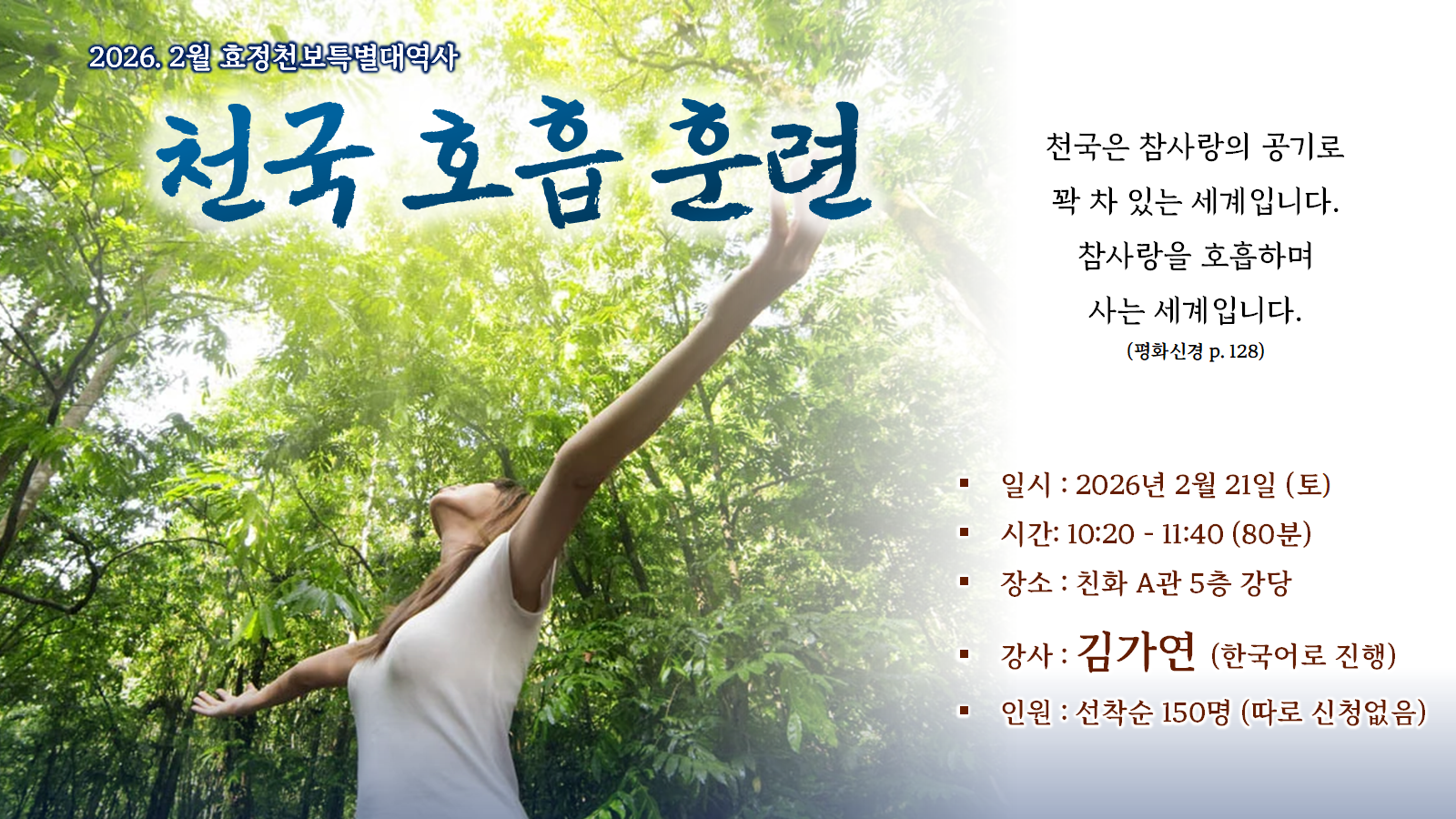 2026. 2월 효정천보특별대역사

천국 호흡 훈련

천국은 참사랑의 공기로
꽉 차 있는 세계입니다.
참사랑을 호흡하며
사는 세계입니다.
(평화신경 p. 128)

▪ 일시 : 2026년 2월 21일 (토)
▪ 시간: 10:20 - 11:40 (80분)
▪ 장소 : 친화 A관 5층 강당
▪ 강사 : 김가연 (한국어로 진행)
▪ 인원 : 선착순 150명 (따로 신청없음)